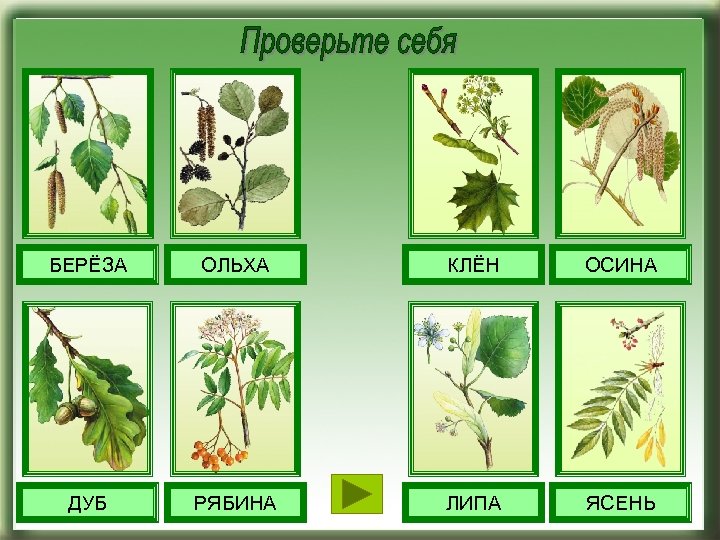 Проверьте себя

БЕРЁЗА

ОЛЬХА

КЛЁН

ОСИНА

ДУБ

РЯБИНА

ЛИПА

ЯСЕНЬ